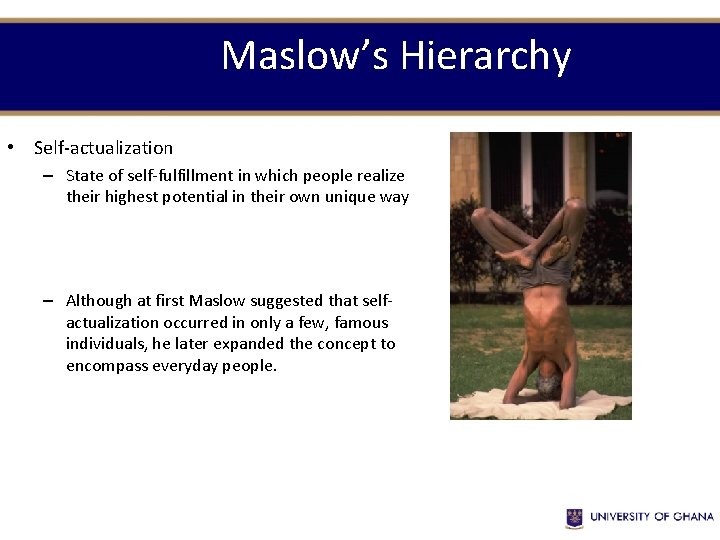 Maslow's Hierarchy

• Self-actualization
– State of self-fulfillment in which people realize their highest potential in their own unique way

– Although at first Maslow suggested that self-actualization occurred in only a few, famous individuals, he later expanded the concept to encompass everyday people.

UNIVERSITY OF GHANA